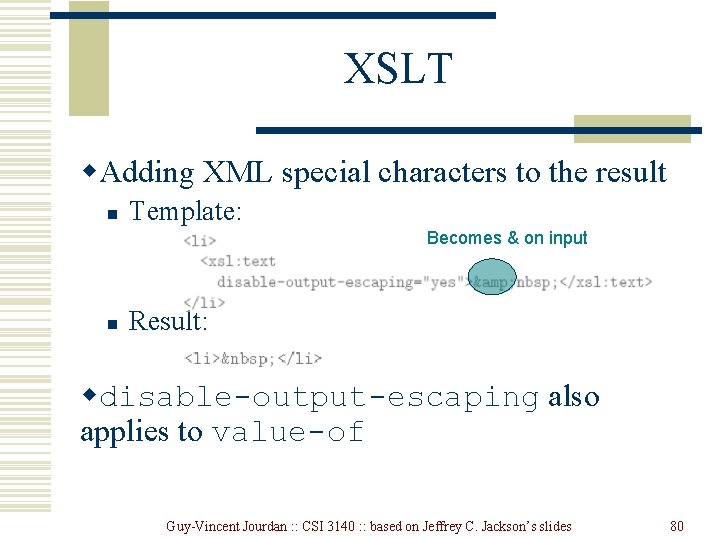 XSLT

◆Adding XML special characters to the result

▪ Template:

Becomes & on input

<li>
  <xsl:text
    disable-output-escaping="yes">&amp;nbsp;</xsl:text>
</li>

▪ Result:

<li>&nbsp;</li>

◆disable-output-escaping also applies to value-of

Guy-Vincent Jourdan :: CSI 3140 :: based on Jeffrey C. Jackson's slides

80